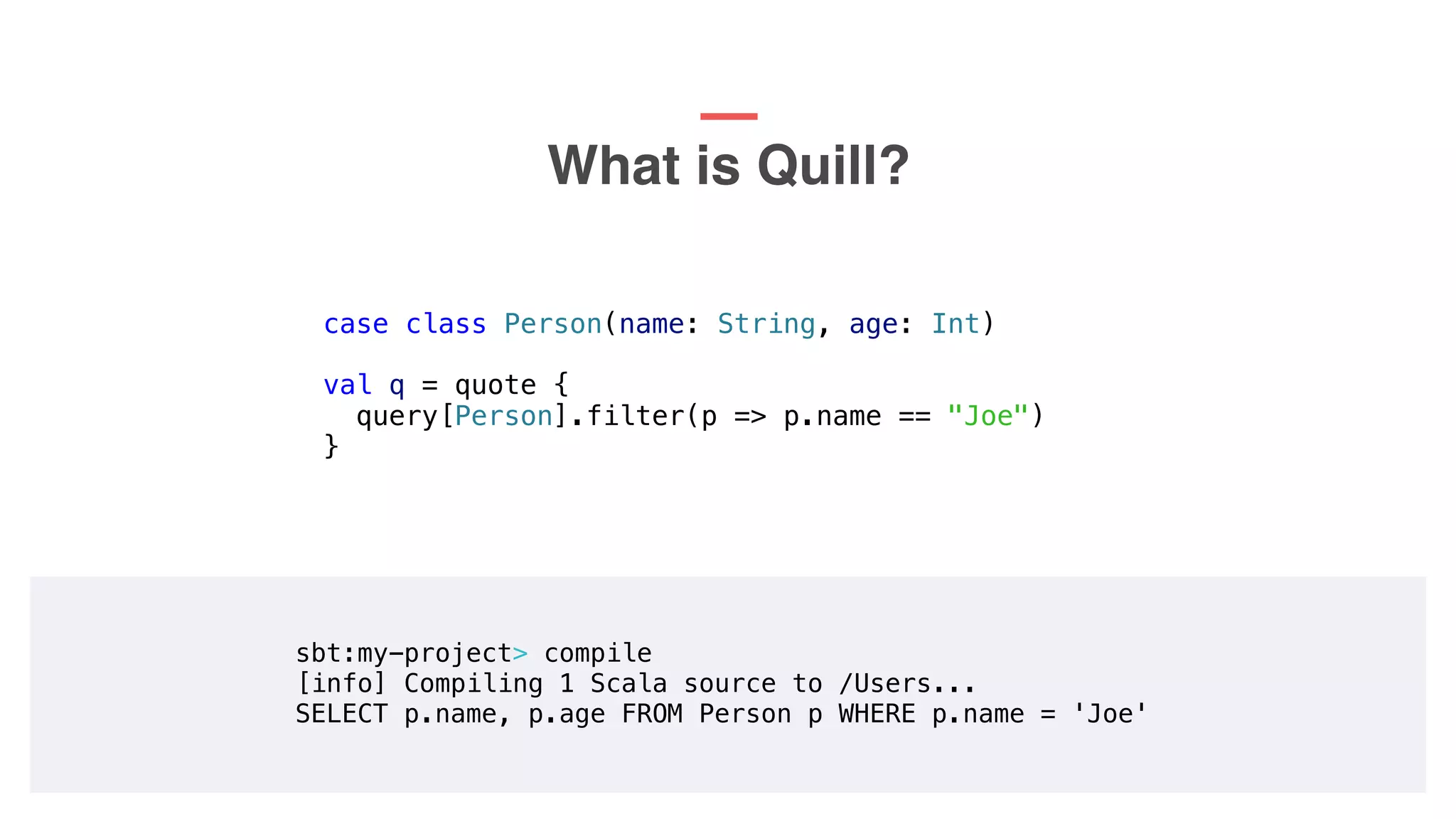 What is Quill?

case class Person(name: String, age: Int)

val q = quote {
  query[Person].filter(p => p.name == "Joe")
}

sbt:my-project> compile
[info] Compiling 1 Scala source to /Users...
SELECT p.name, p.age FROM Person p WHERE p.name = 'Joe'